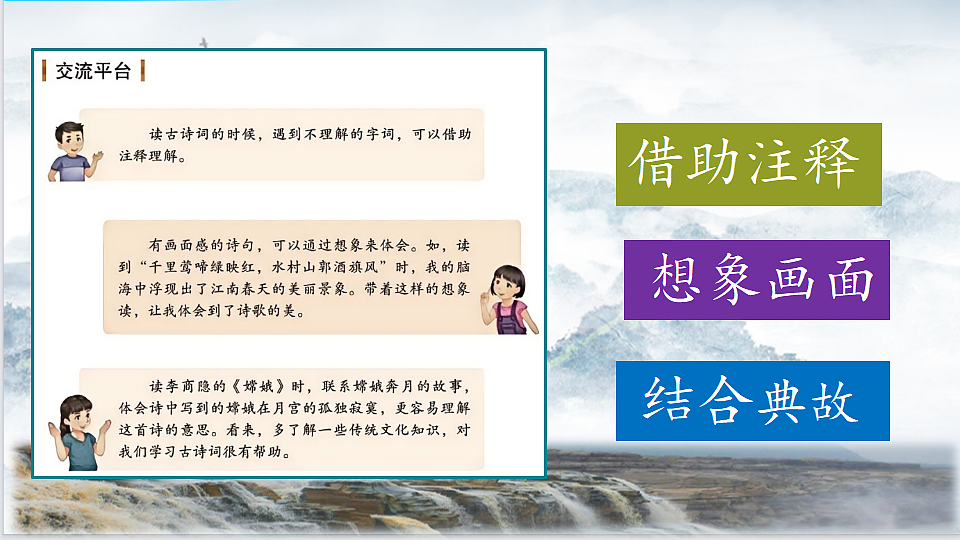 交流平台

读古诗词的时候，遇到不理解的字词，可以借助注释理解。

有画面感的诗句，可以通过想象来体会。如，读到“千里莺啼绿映红，水村山郭酒旗风”时，我的脑海中浮现出了江南春天的美丽景象。带着这样的想象读，让我体会到了诗歌的美。

读李商隐的《嫦娥》时，联系嫦娥奔月的故事，体会诗中写到的嫦娥在月宫的孤独寂寞，更容易理解这首诗的意思。看来，多了解一些传统文化知识，对我们学习古诗词很有帮助。

借助注释

想象画面

结合典故